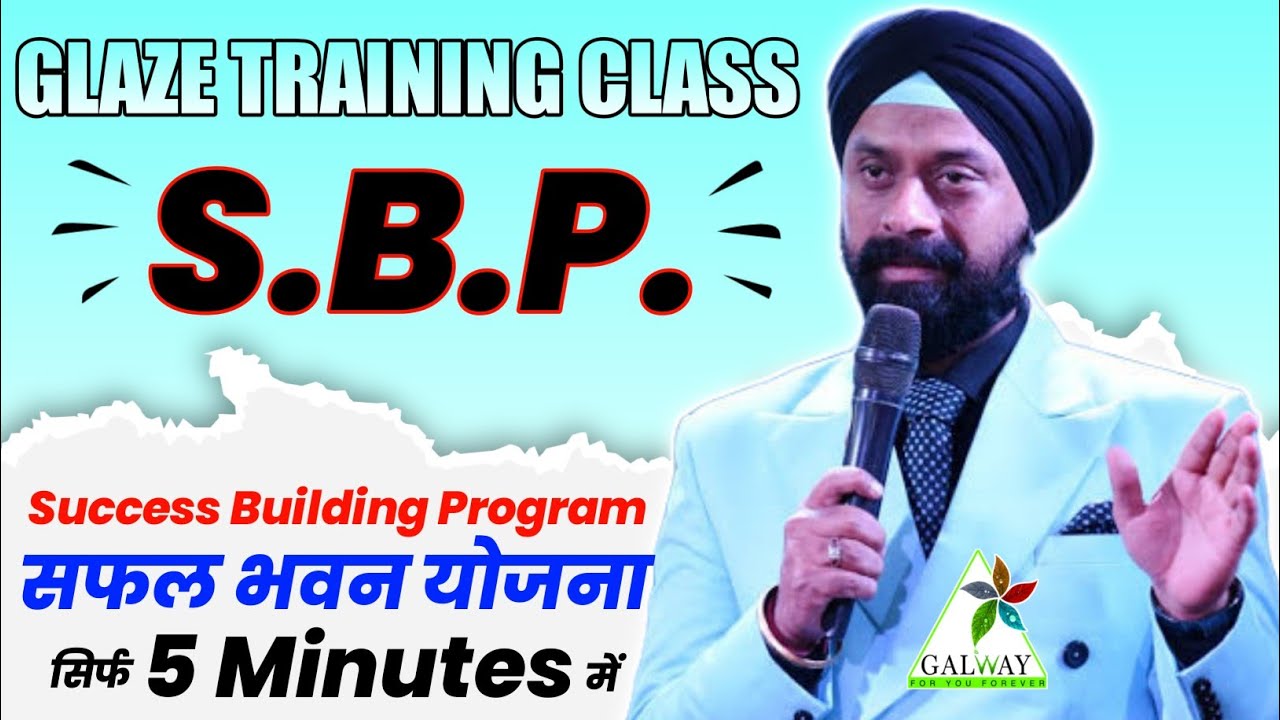 GLAZE TRAINING CLASS

S.B.P.

Success Building Program

सफल भवन योजना

सिर्फ 5 Minutes में

GALWAY
FOR YOU FOREVER